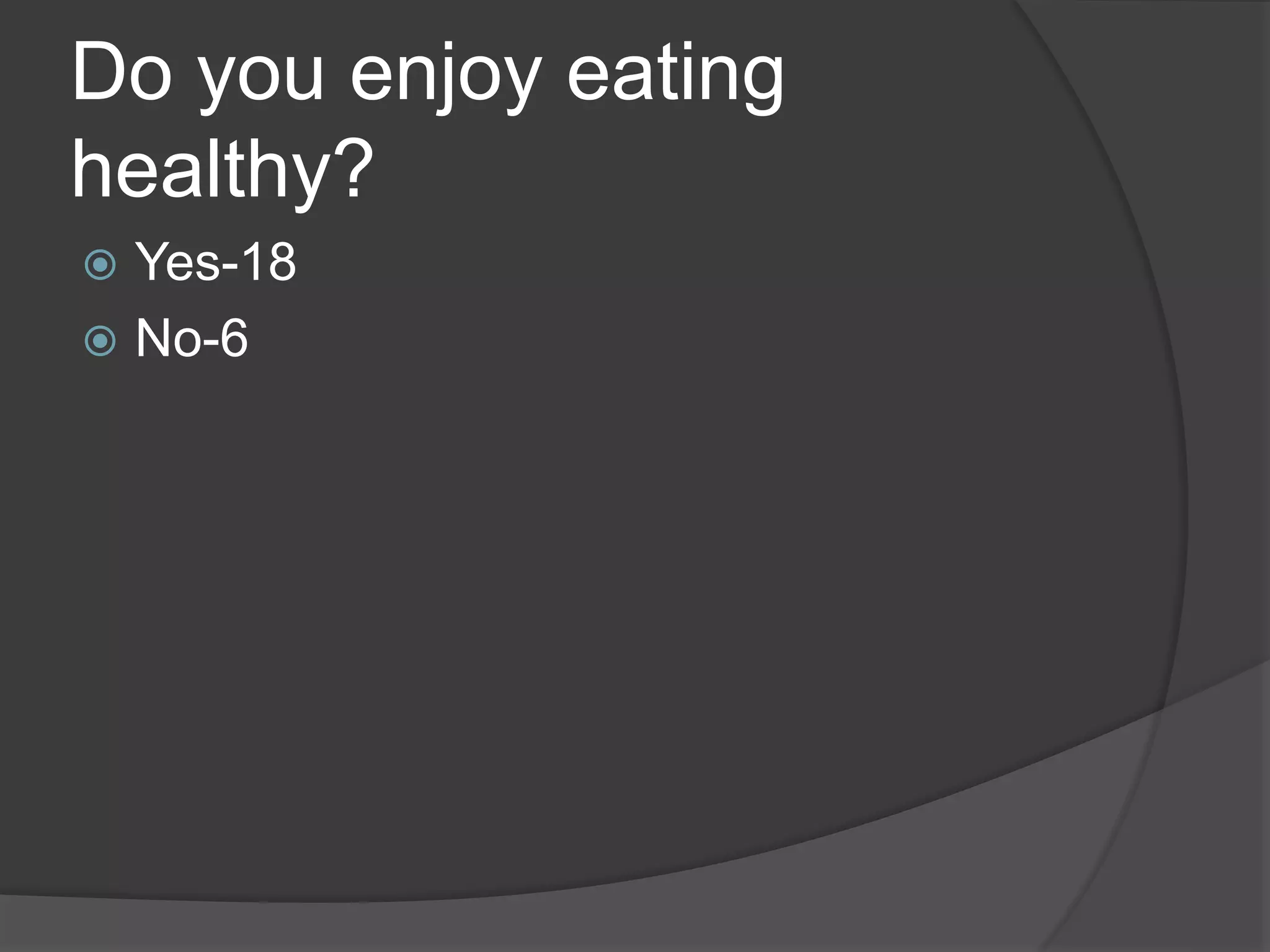 Do you enjoy eating healthy?

Yes-18

No-6